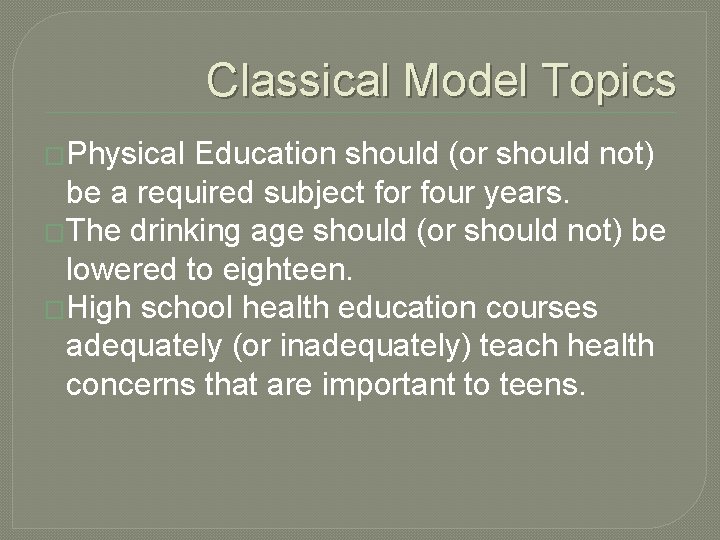 Classical Model Topics

Physical Education should (or should not) be a required subject for four years.

The drinking age should (or should not) be lowered to eighteen.

High school health education courses adequately (or inadequately) teach health concerns that are important to teens.